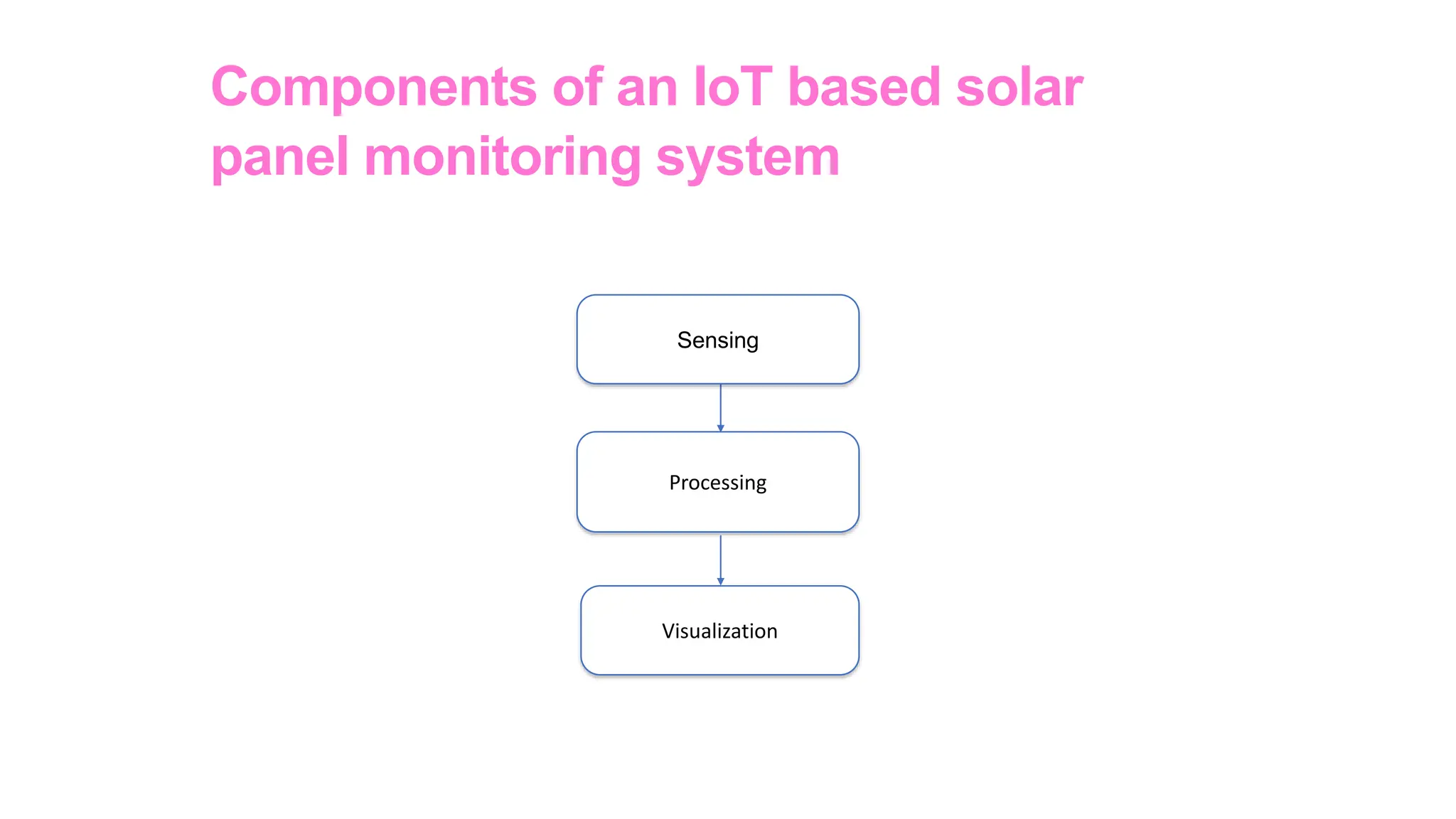 Components of an IoT based solar panel monitoring system

Sensing

Processing

Visualization